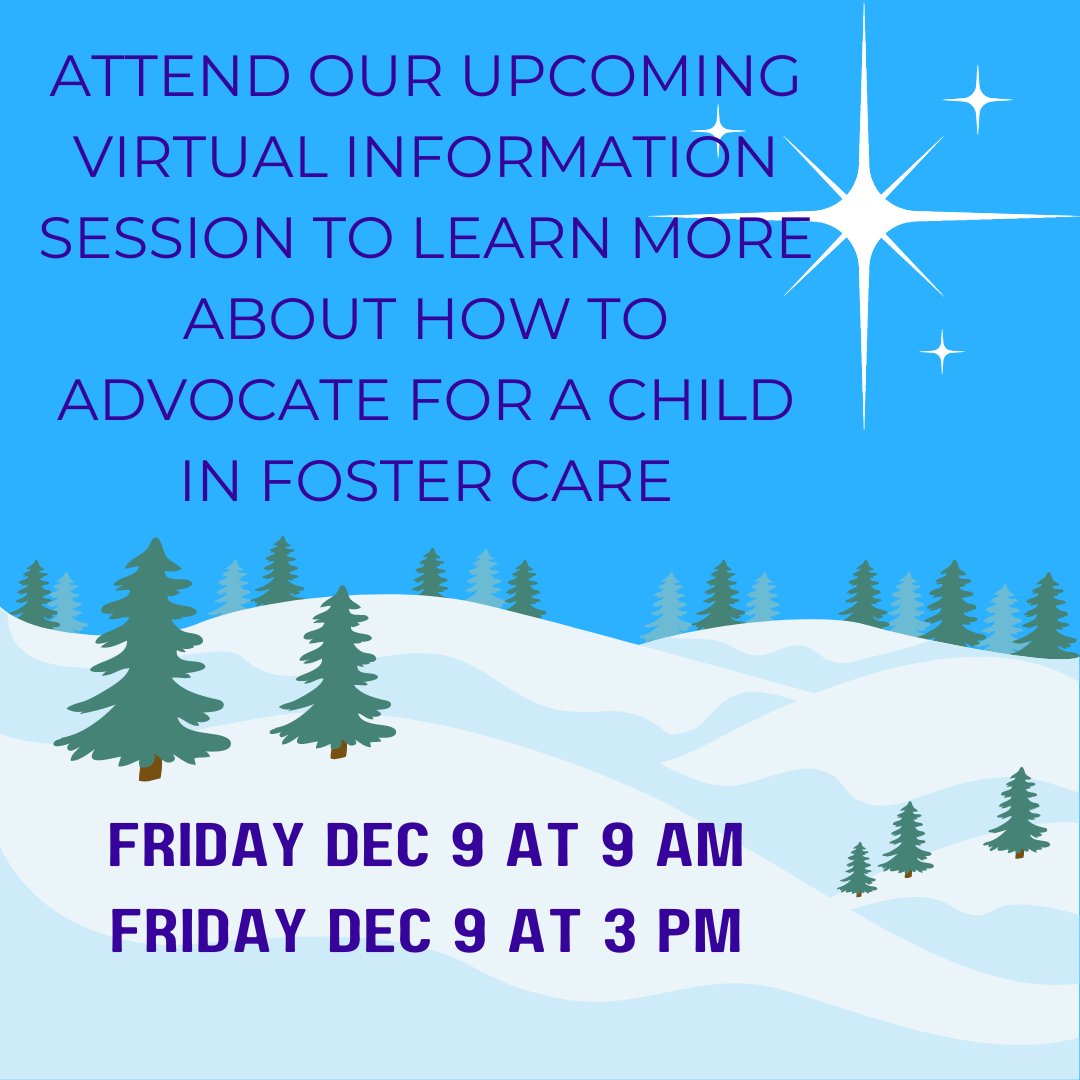 ATTEND OUR UPCOMING VIRTUAL INFORMATION SESSION TO LEARN MORE ABOUT HOW TO ADVOCATE FOR A CHILD IN FOSTER CARE

FRIDAY DEC 9 AT 9 AM
FRIDAY DEC 9 AT 3 PM